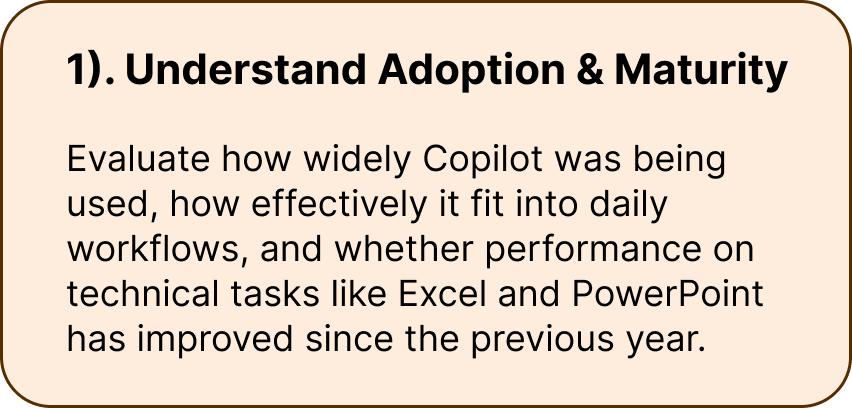 1). Understand Adoption & Maturity

Evaluate how widely Copilot was being used, how effectively it fit into daily workflows, and whether performance on technical tasks like Excel and PowerPoint has improved since the previous year.